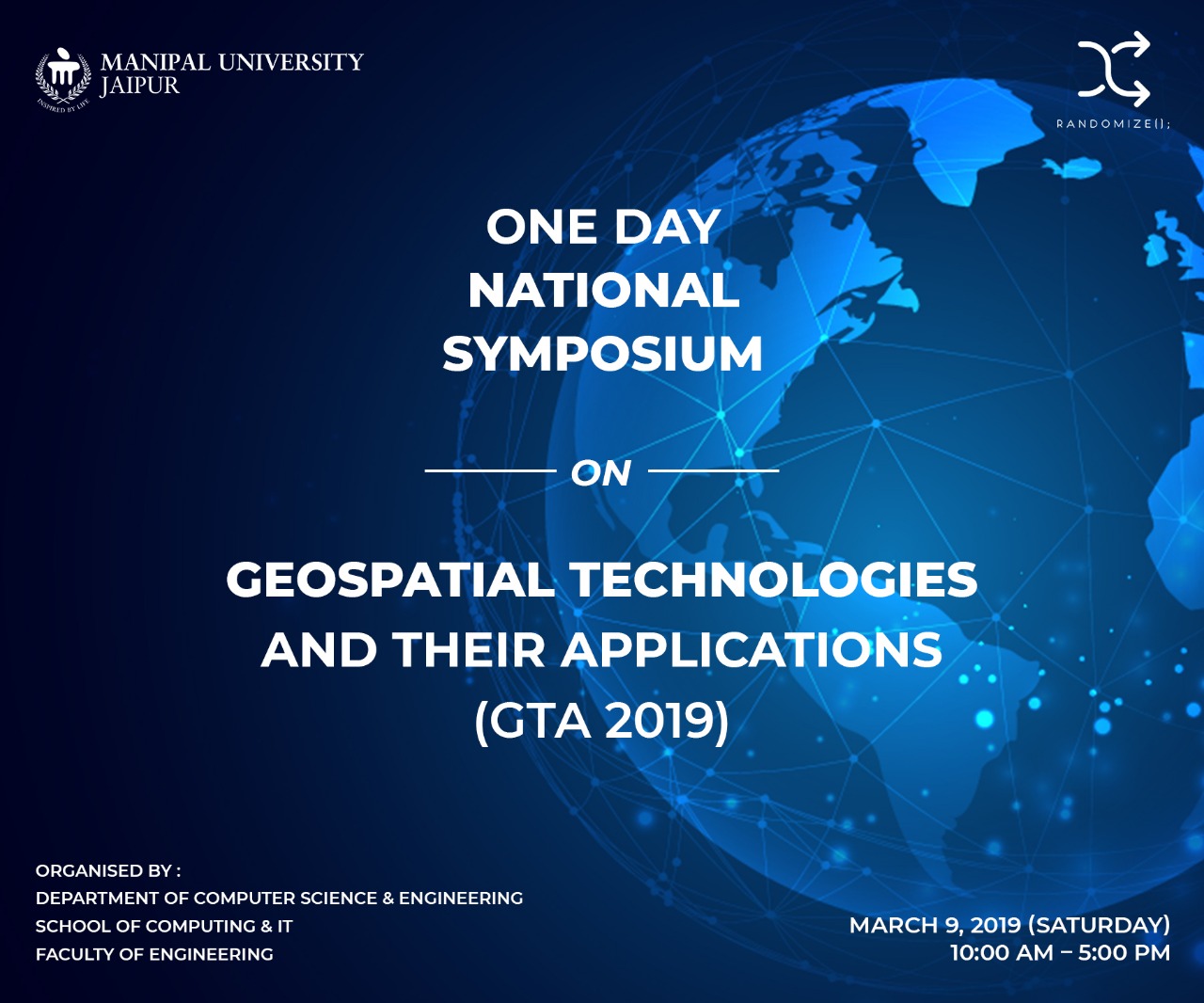 MANIPAL UNIVERSITY
JAIPUR
INSPIRED BY LIFE

RANDOMIZE();

ONE DAY
NATIONAL
SYMPOSIUM

ON

GEOSPATIAL TECHNOLOGIES
AND THEIR APPLICATIONS
(GTA 2019)

ORGANISED BY :
DEPARTMENT OF COMPUTER SCIENCE & ENGINEERING
SCHOOL OF COMPUTING & IT
FACULTY OF ENGINEERING

MARCH 9, 2019 (SATURDAY)
10:00 AM – 5:00 PM